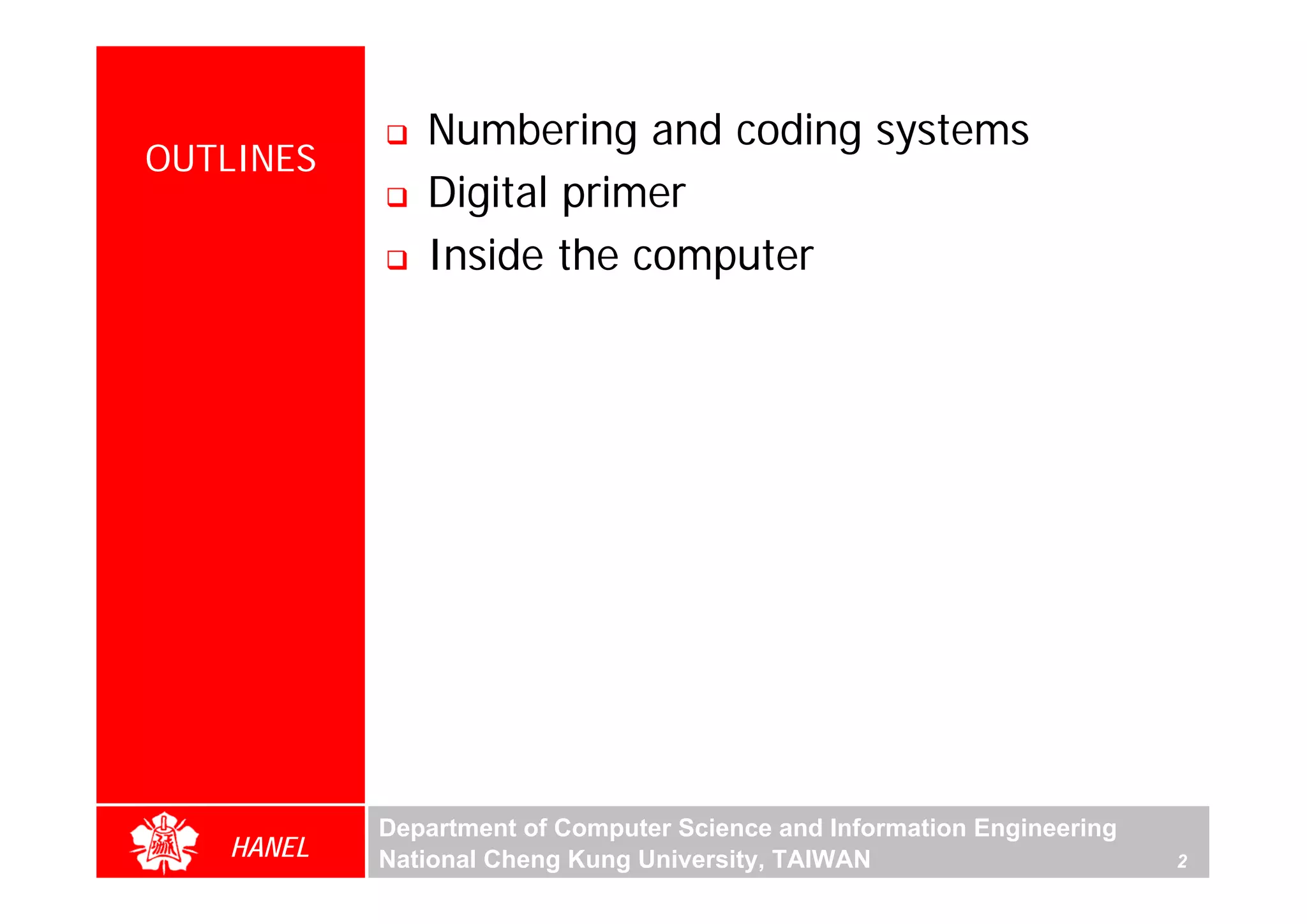 OUTLINES

❑ Numbering and coding systems
❑ Digital primer
❑ Inside the computer

HANEL

Department of Computer Science and Information Engineering
National Cheng Kung University, TAIWAN

2